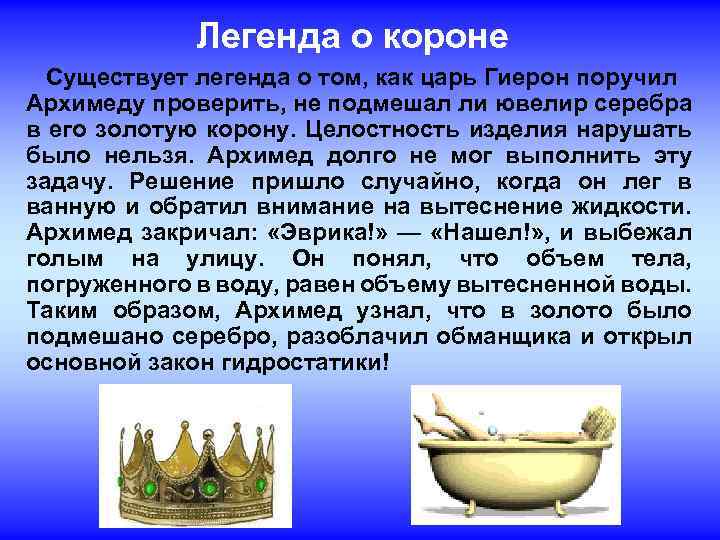 Легенда о короне

Существует легенда о том, как царь Гиерон поручил Архимеду проверить, не подмешал ли ювелир серебра в его золотую корону. Целостность изделия нарушать было нельзя. Архимед долго не мог выполнить эту задачу. Решение пришло случайно, когда он лег в ванную и обратил внимание на вытеснение жидкости. Архимед закричал: «Эврика!» — «Нашел!», и выбежал голым на улицу. Он понял, что объем тела, погруженного в воду, равен объему вытесненной воды. Таким образом, Архимед узнал, что в золото было подмешано серебро, разоблачил обманщика и открыл основной закон гидростатики!